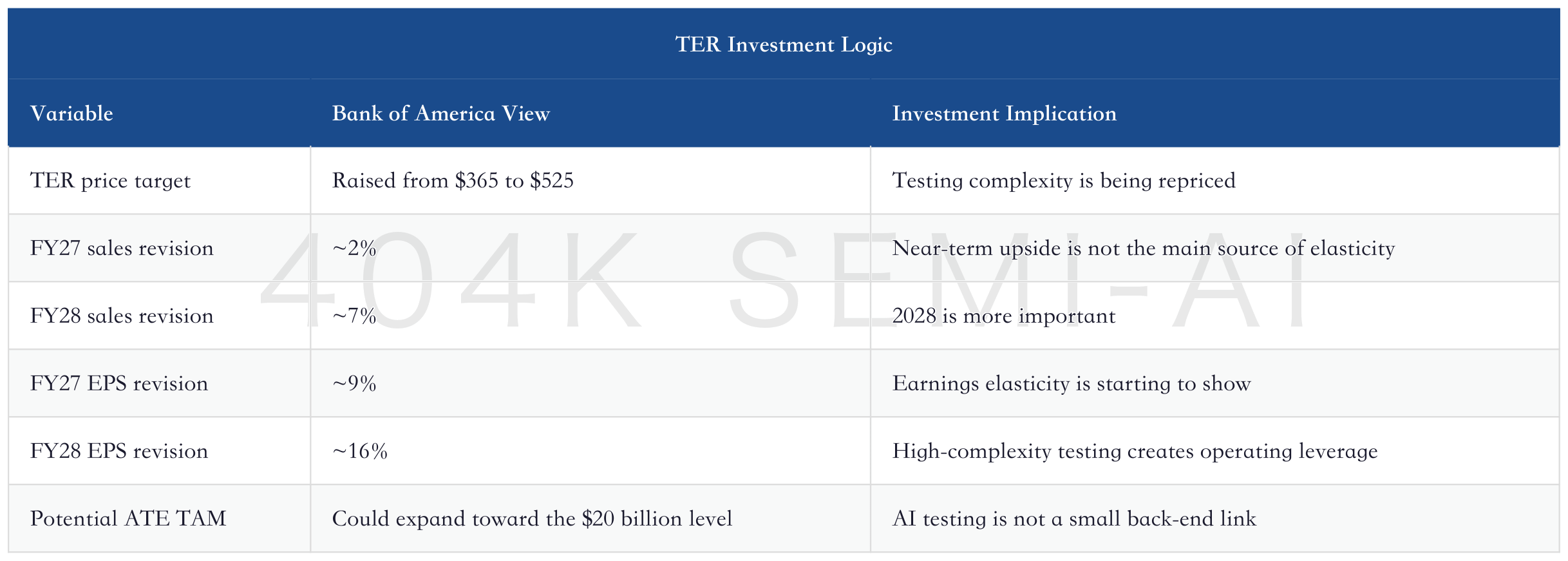 TER Investment Logic

| Variable | Bank of America View | Investment Implication |
|---|---|---|
| TER price target | Raised from $365 to $525 | Testing complexity is being repriced |
| FY27 sales revision | ~2% | Near-term upside is not the main source of elasticity |
| FY28 sales revision | ~7% | 2028 is more important |
| FY27 EPS revision | ~9% | Earnings elasticity is starting to show |
| FY28 EPS revision | ~16% | High-complexity testing creates operating leverage |
| Potential ATE TAM | Could expand toward the $20 billion level | AI testing is not a small back-end link |

404K SEMI-AI